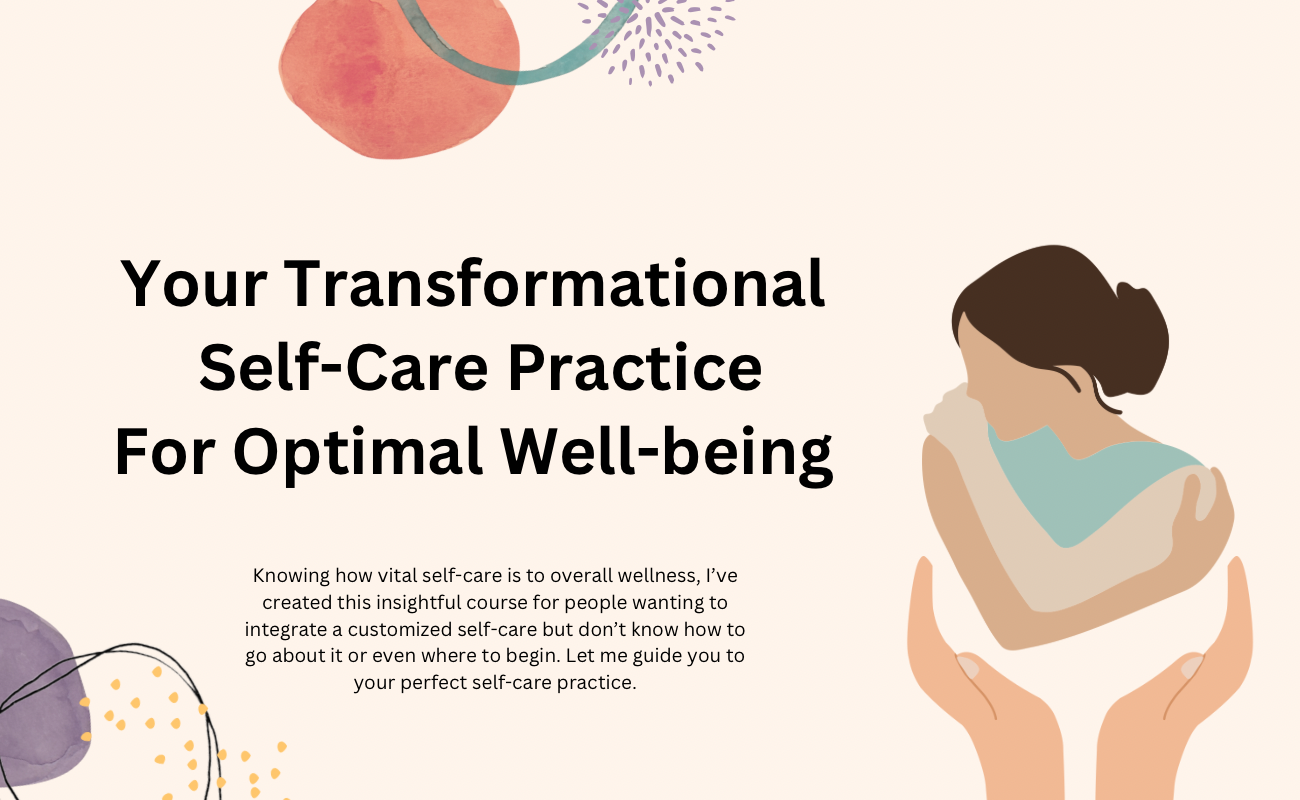 Your Transformational Self-Care Practice For Optimal Well-being

Knowing how vital self-care is to overall wellness, I've created this insightful course for people wanting to integrate a customized self-care but don't know how to go about it or even where to begin. Let me guide you to your perfect self-care practice.